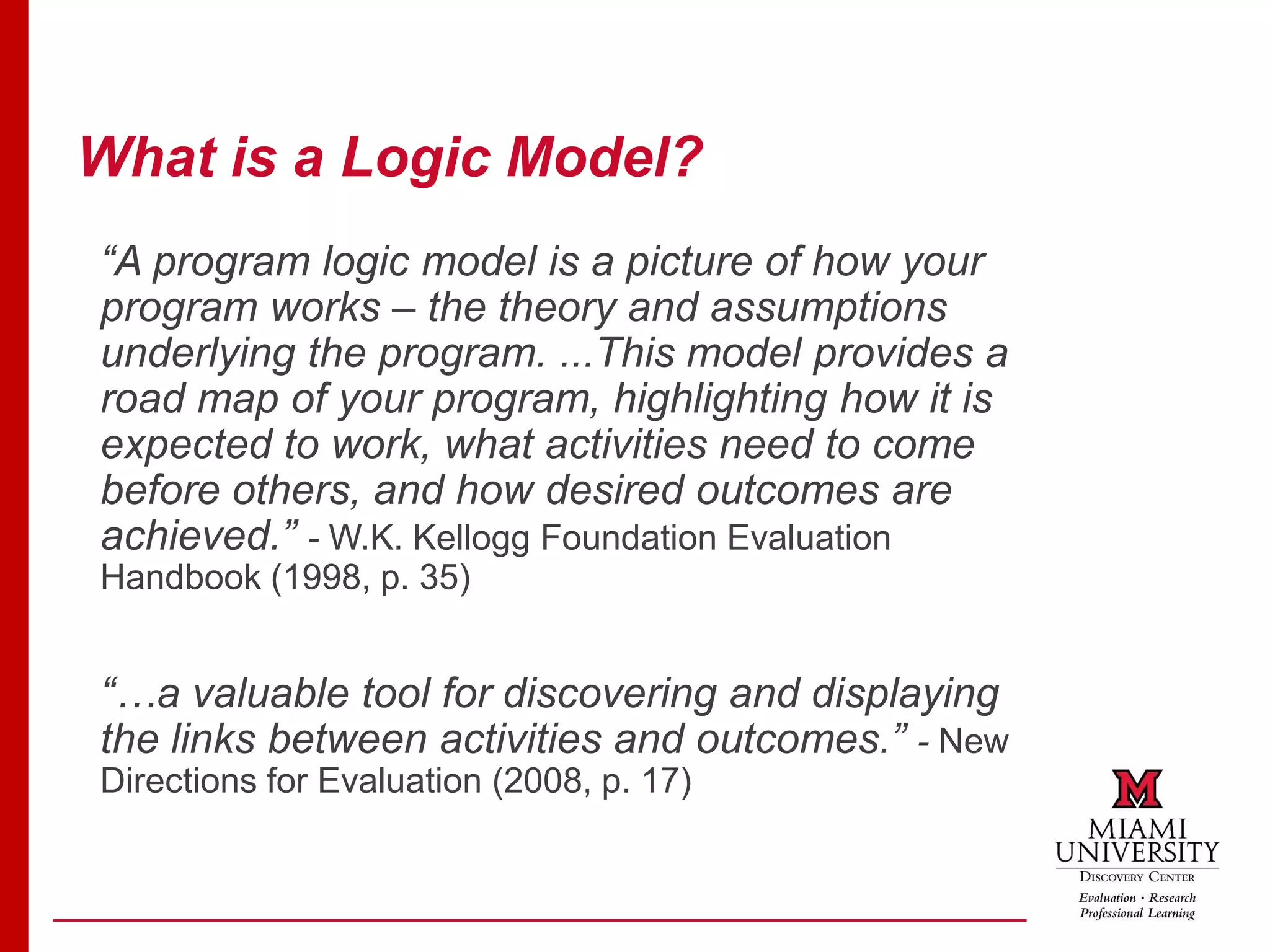 What is a Logic Model?

“A program logic model is a picture of how your program works – the theory and assumptions underlying the program. ...This model provides a road map of your program, highlighting how it is expected to work, what activities need to come before others, and how desired outcomes are achieved.” - W.K. Kellogg Foundation Evaluation Handbook (1998, p. 35)

“…a valuable tool for discovering and displaying the links between activities and outcomes.” - New Directions for Evaluation (2008, p. 17)

M
MIAMI
UNIVERSITY
DISCOVERY CENTER
Evaluation • Research
Professional Learning